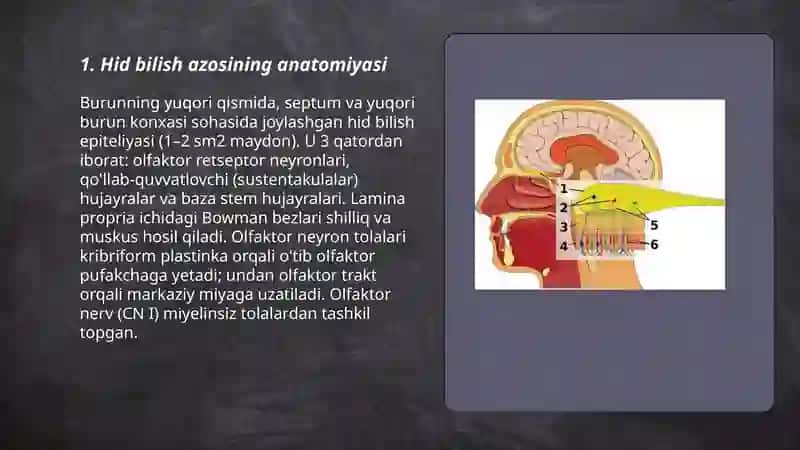 1. Hid bilish azosining anatomiyasi

Burunning yuqori qismida, septum va yuqori burun konxasi sohasida joylashgan hid bilish epiteliyasi (1–2 sm2 maydon). U 3 qatordan iborat: olfaktor retseptor neyronlari, qo'llab-quvvatlovchi (sustentakulalar) hujayralar va baza stem hujayralari. Lamina propria ichidagi Bowman bezlari shilliq va muskus hosil qiladi. Olfaktor neyron tolalari kribriform plastinka orqali o'tib olfaktor pufakchaga yetadi; undan olfaktor trakt orqali markaziy miyaga uzatiladi. Olfaktor nerv (CN I) miyelinsiz tolalardan tashkil topgan.

1
2
3
4
5
6